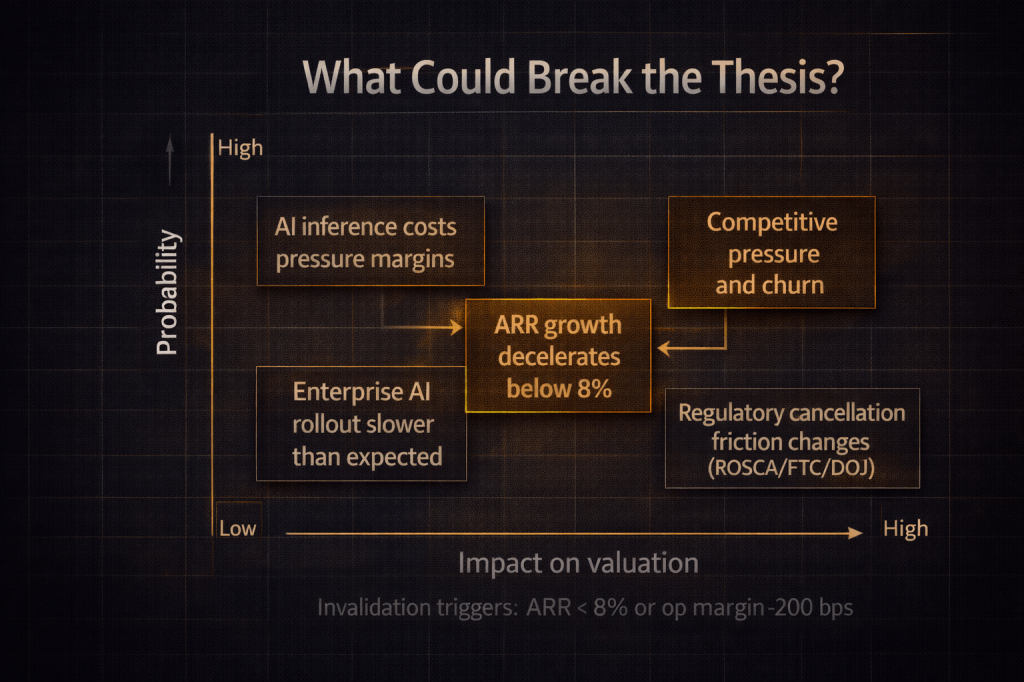 What Could Break the Thesis?

High

Probability

AI inference costs pressure margins

Competitive pressure and churn

ARR growth decelerates below 8%

Enterprise AI rollout slower than expected

Regulatory cancellation friction changes (ROSCA/FTC/DOJ)

Low

High

Impact on valuation

Invalidation triggers: ARR < 8% or op margin -200 bps